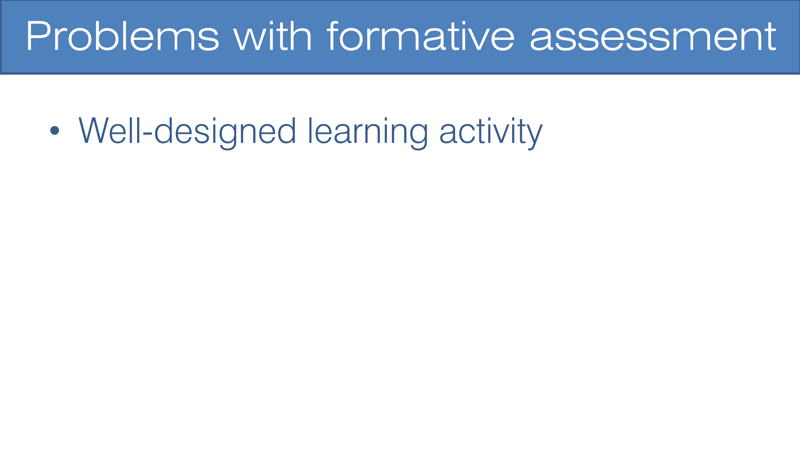 Problems with formative assessment

• Well-designed learning activity